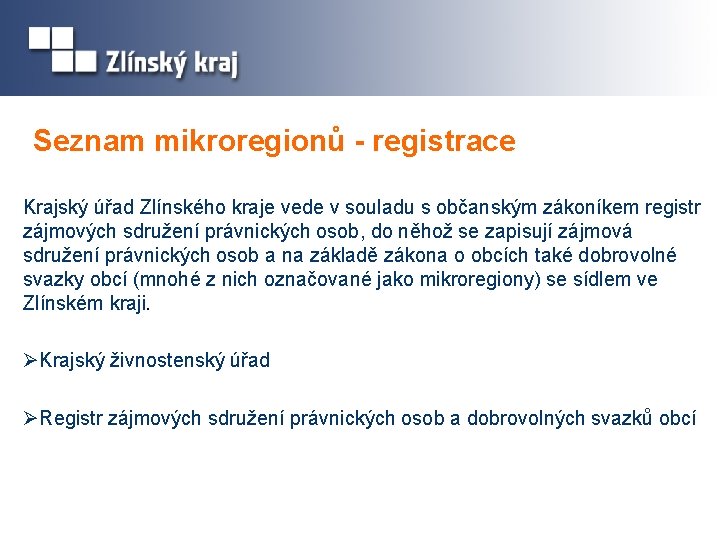 Zlínský kraj

Seznam mikroregionů - registrace

Krajský úřad Zlínského kraje vede v souladu s občanským zákoníkem registr zájmových sdružení právnických osob, do něhož se zapisují zájmová sdružení právnických osob a na základě zákona o obcích také dobrovolné svazky obcí (mnohé z nich označované jako mikroregiony) se sídlem ve Zlínském kraji.

➢Krajský živnostenský úřad

➢Registr zájmových sdružení právnických osob a dobrovolných svazků obcí